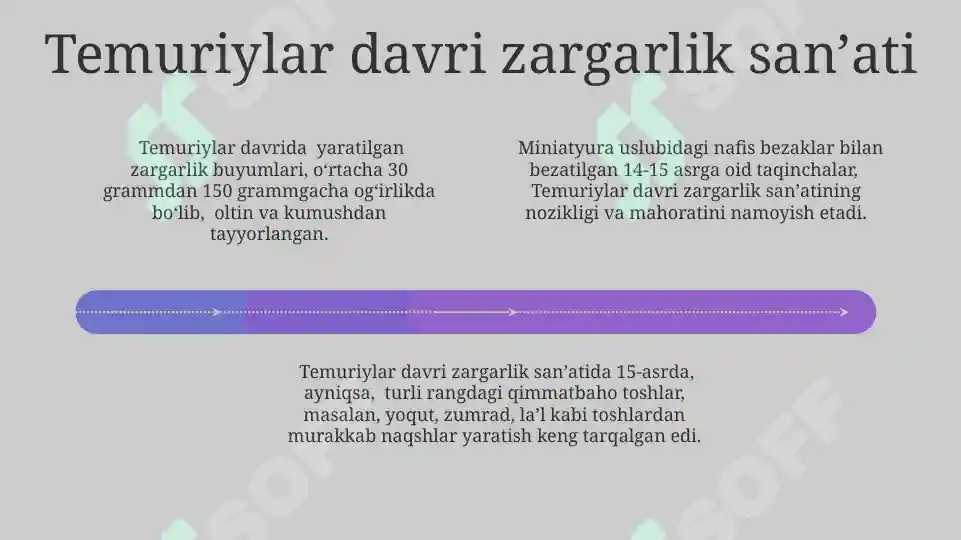 Temuriylar davri zargarlik san’ati

Temuriylar davrida yaratilgan zargarlik buyumlari, o‘rtacha 30 grammdan 150 grammgacha og‘irlikda bo‘lib, oltin va kumushdan tayyorlangan.

Miniatyura uslubidagi nafis bezaklar bilan bezatilgan 14-15 asrga oid taqinchalar, Temuriylar davri zargarlik san’atining nozikligi va mahoratini namoyish etadi.

Temuriylar davri zargarlik san’atida 15-asrda, ayniqsa, turli rangdagi qimmatbaho toshlar, masalan, yoqut, zumrad, la’l kabi toshlardan murakkab naqshlar yaratish keng tarqalgan edi.

SOFF